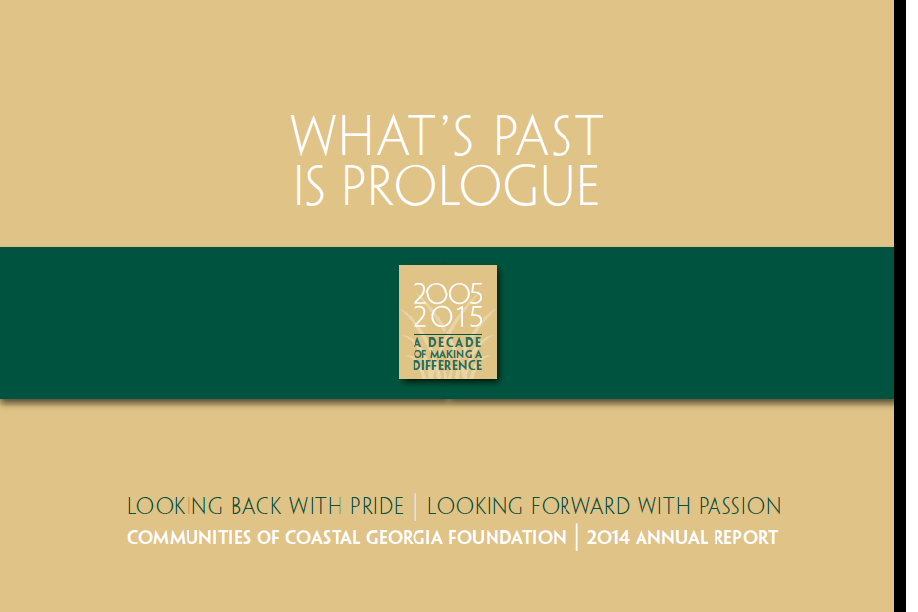 WHAT'S PAST
IS PROLOGUE

2005
2015
A DECADE
OF MAKING A
DIFFERENCE

LOOKING BACK WITH PRIDE | LOOKING FORWARD WITH PASSION
COMMUNITIES OF COASTAL GEORGIA FOUNDATION | 2014 ANNUAL REPORT